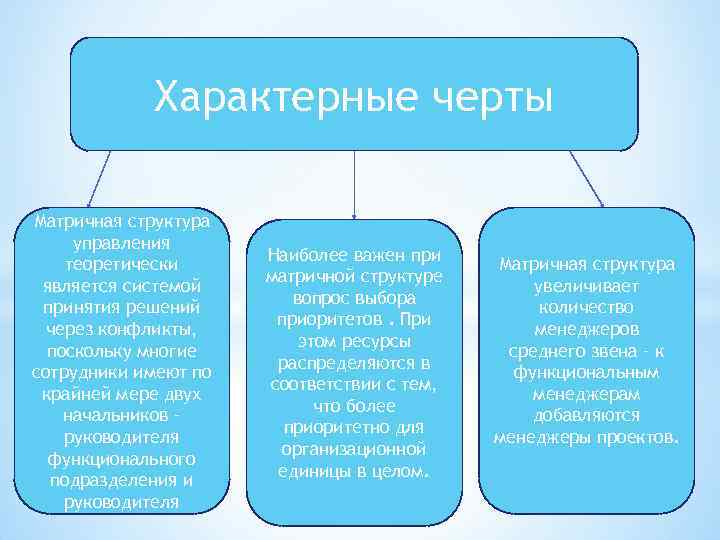 Характерные черты

Матричная структура управления теоретически является системой принятия решений через конфликты, поскольку многие сотрудники имеют по крайней мере двух начальников – руководителя функционального подразделения и руководителя

Наиболее важен при матричной структуре вопрос выбора приоритетов . При этом ресурсы распределяются в соответствии с тем, что более приоритетно для организационной единицы в целом.

Матричная структура увеличивает количество менеджеров среднего звена – к функциональным менеджерам добавляются менеджеры проектов.